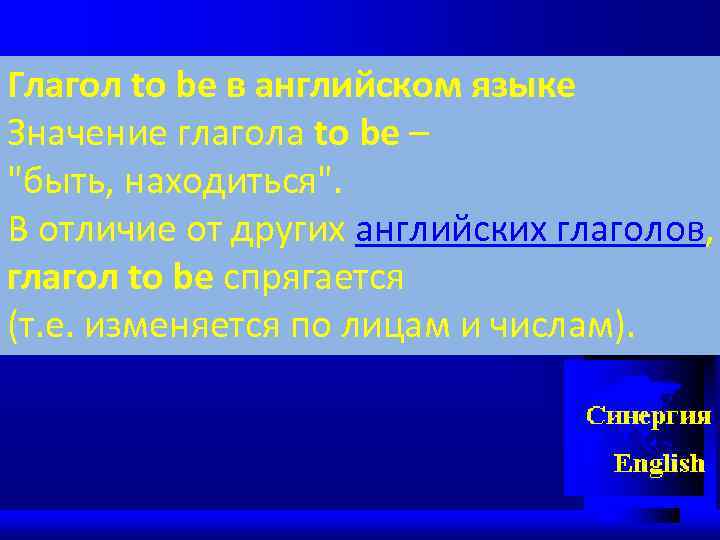 Глагол to be в английском языке
Значение глагола to be – "быть, находиться".
В отличие от других английских глаголов, глагол to be спрягается (т.е. изменяется по лицам и числам).

Синергия
English